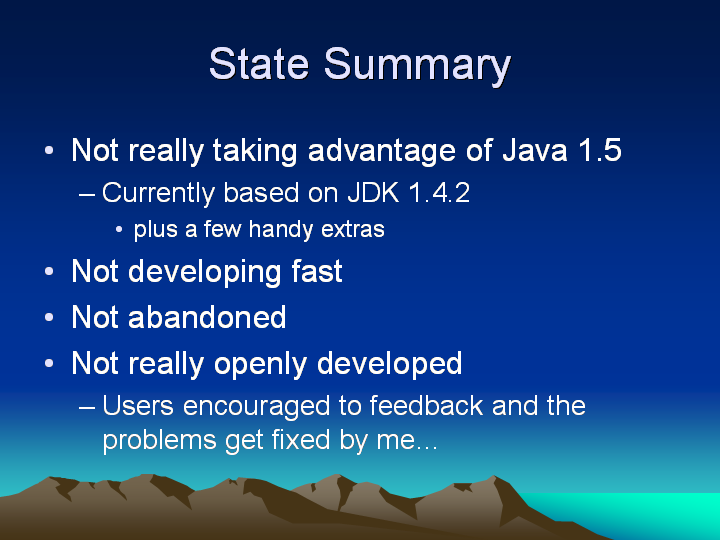 State Summary

• Not really taking advantage of Java 1.5
– Currently based on JDK 1.4.2
• plus a few handy extras
• Not developing fast
• Not abandoned
• Not really openly developed
– Users encouraged to feedback and the problems get fixed by me…